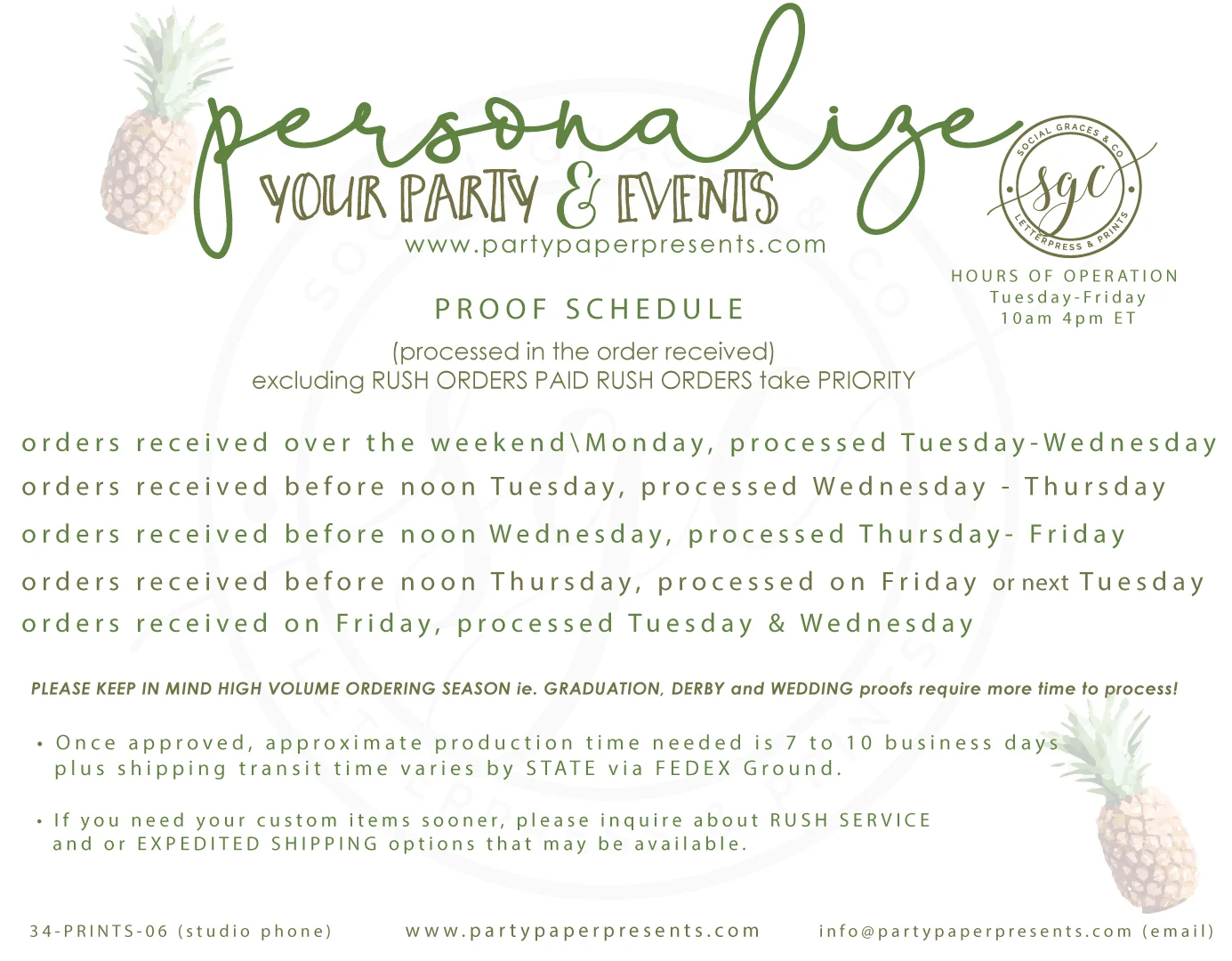 personalize
YOUR PARTY & EVENTS
www.partypaperpresents.com

SOCIAL GRACES & CO
sgc
LETTERPRESS & PRINTS

HOURS OF OPERATION
Tuesday-Friday
10am 4pm ET

PROOF SCHEDULE
(processed in the order received)
excluding RUSH ORDERS PAID RUSH ORDERS take PRIORITY

orders received over the weekend\Monday, processed Tuesday-Wednesday
orders received before noon Tuesday, processed Wednesday - Thursday
orders received before noon Wednesday, processed Thursday- Friday
orders received before noon Thursday, processed on Friday or next Tuesday
orders received on Friday, processed Tuesday & Wednesday

PLEASE KEEP IN MIND HIGH VOLUME ORDERING SEASON ie. GRADUATION, DERBY and WEDDING proofs require more time to process!

• Once approved, approximate production time needed is 7 to 10 business days plus shipping transit time varies by STATE via FEDEX Ground.

• If you need your custom items sooner, please inquire about RUSH SERVICE and or EXPEDITED SHIPPING options that may be available.

34-PRINTS-06 (studio phone)
www.partypaperpresents.com
info@partypaperpresents.com (email)